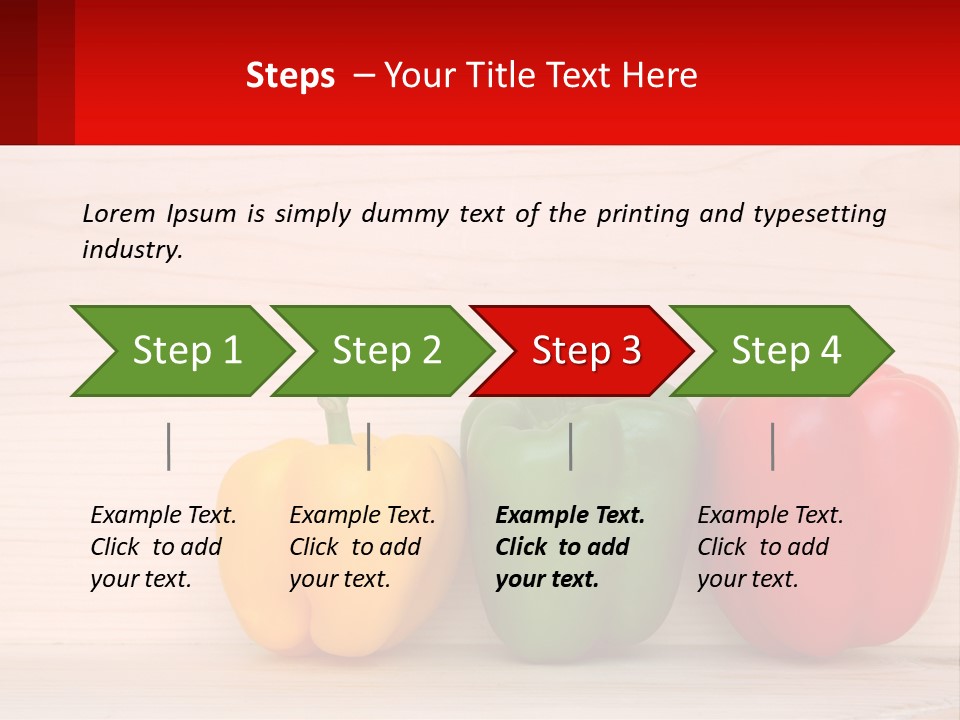 Steps – Your Title Text Here

Lorem Ipsum is simply dummy text of the printing and typesetting industry.

Step 1

Step 2

Step 3

Step 4

Example Text. Click to add your text.

Example Text. Click to add your text.

Example Text. Click to add your text.

Example Text. Click to add your text.